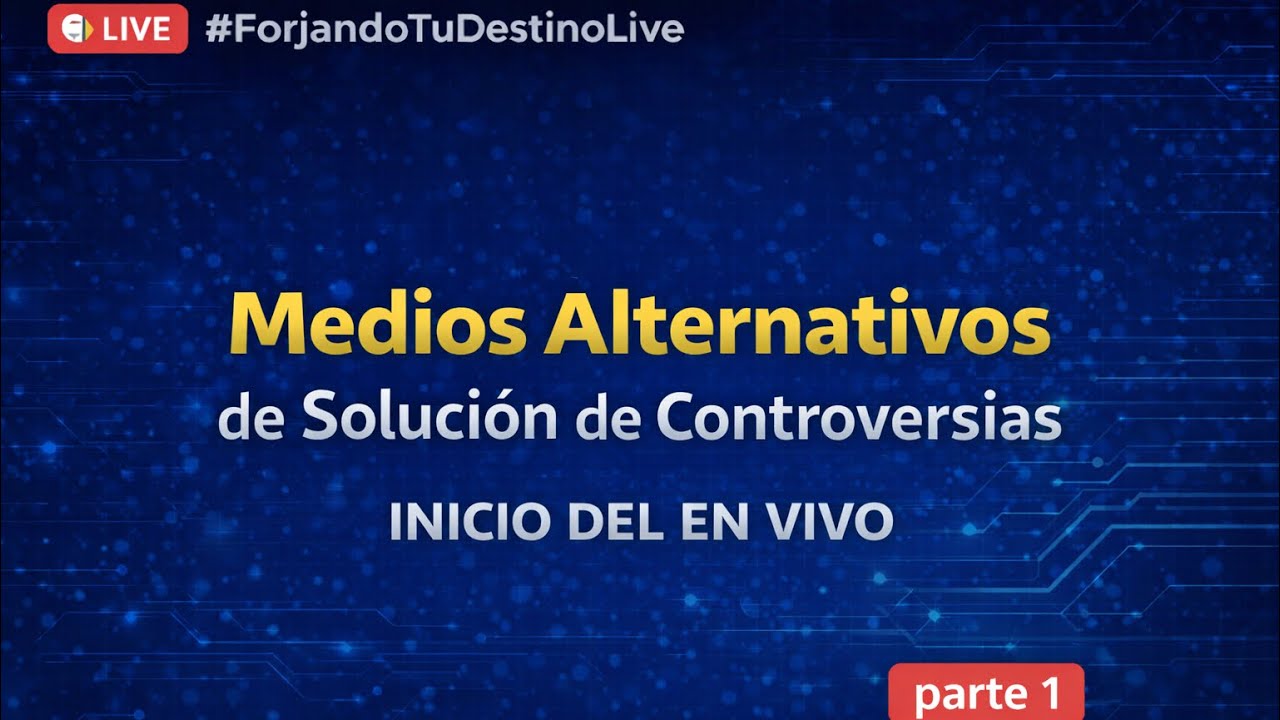 LIVE #ForjandoTuDestinoLive

Medios Alternativos
de Solución de Controversias

INICIO DEL EN VIVO

parte 1